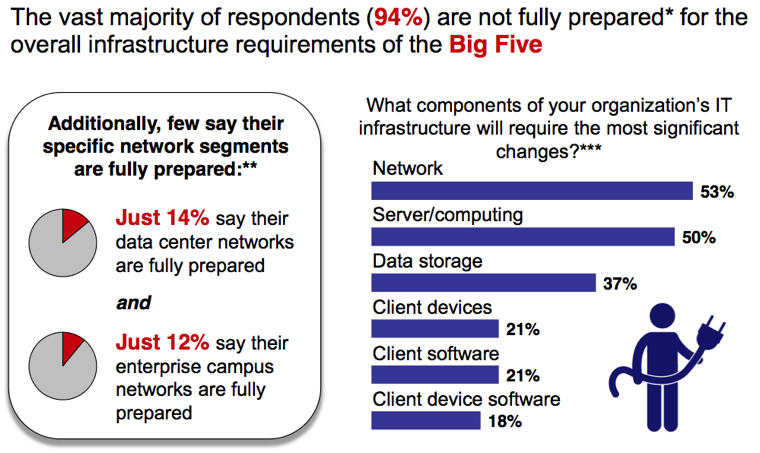 The vast majority of respondents (94%) are not fully prepared* for the overall infrastructure requirements of the Big Five

Additionally, few say their specific network segments are fully prepared:**

Just 14% say their data center networks are fully prepared

and

Just 12% say their enterprise campus networks are fully prepared

What components of your organization's IT infrastructure will require the most significant changes?***

Network
53%
Server/computing
50%
Data storage
37%
Client devices
21%
Client software
21%
Client device software
18%